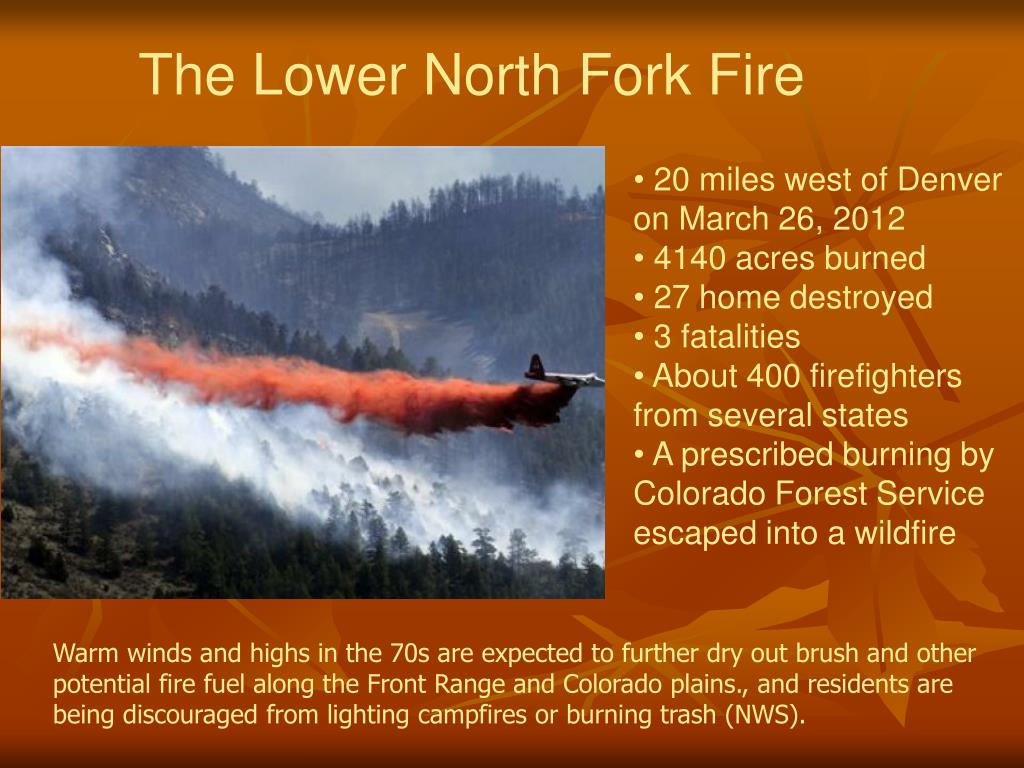 The Lower North Fork Fire

• 20 miles west of Denver on March 26, 2012
• 4140 acres burned
• 27 home destroyed
• 3 fatalities
• About 400 firefighters from several states
• A prescribed burning by Colorado Forest Service escaped into a wildfire

Warm winds and highs in the 70s are expected to further dry out brush and other potential fire fuel along the Front Range and Colorado plains., and residents are being discouraged from lighting campfires or burning trash (NWS).